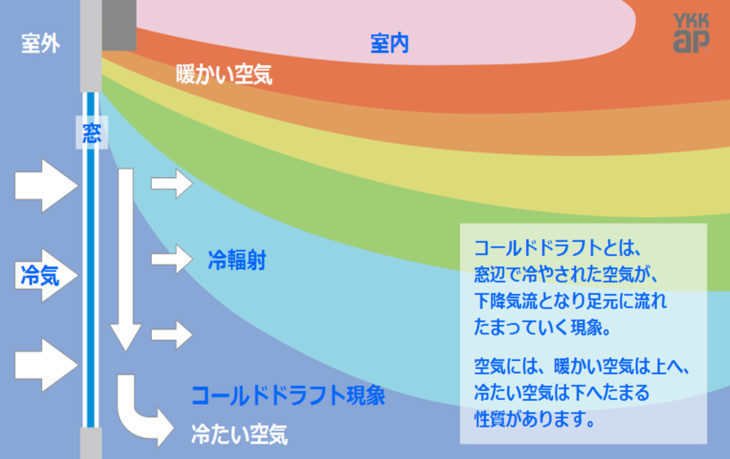 室外

室内

YKK ap

暖かい空気

窓

冷気

冷輻射

コールドドラフト現象

冷たい空気

コールドドラフトとは、窓辺で冷やされた空気が、下降気流となり足元に流れたまっていく現象。

空気には、暖かい空気は上へ、冷たい空気は下へたまる性質があります。